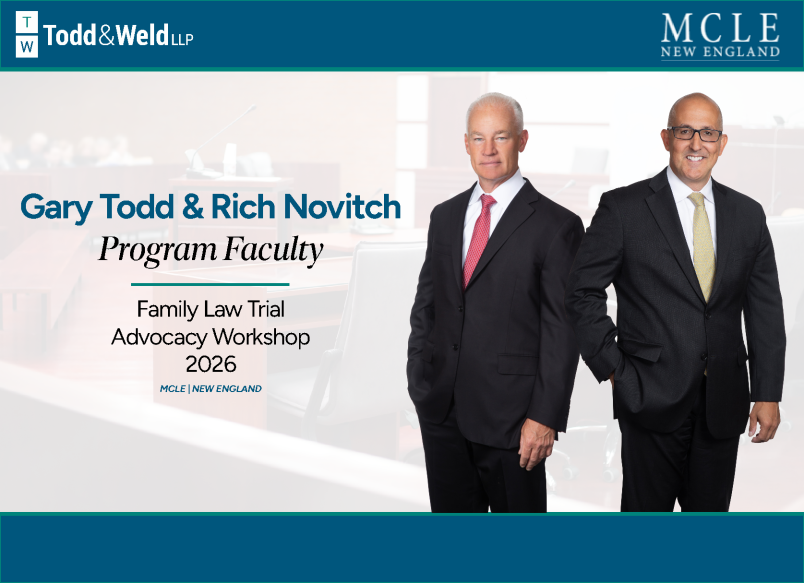 T W Todd&Weld LLP

MCLE NEW ENGLAND

Gary Todd & Rich Novitch

Program Faculty

Family Law Trial Advocacy Workshop 2026

MCLE | NEW ENGLAND